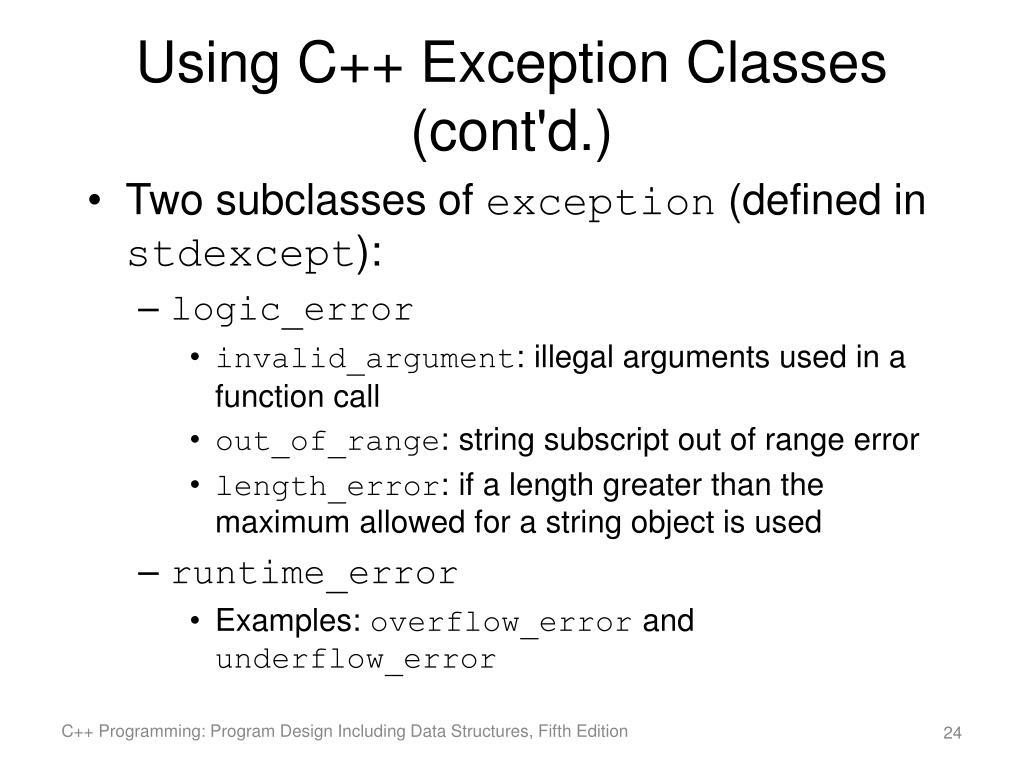 Using C++ Exception Classes (cont'd.)

• Two subclasses of exception (defined in stdexcept):
– logic_error
• invalid_argument: illegal arguments used in a function call
• out_of_range: string subscript out of range error
• length_error: if a length greater than the maximum allowed for a string object is used
– runtime_error
• Examples: overflow_error and underflow_error

C++ Programming: Program Design Including Data Structures, Fifth Edition

24